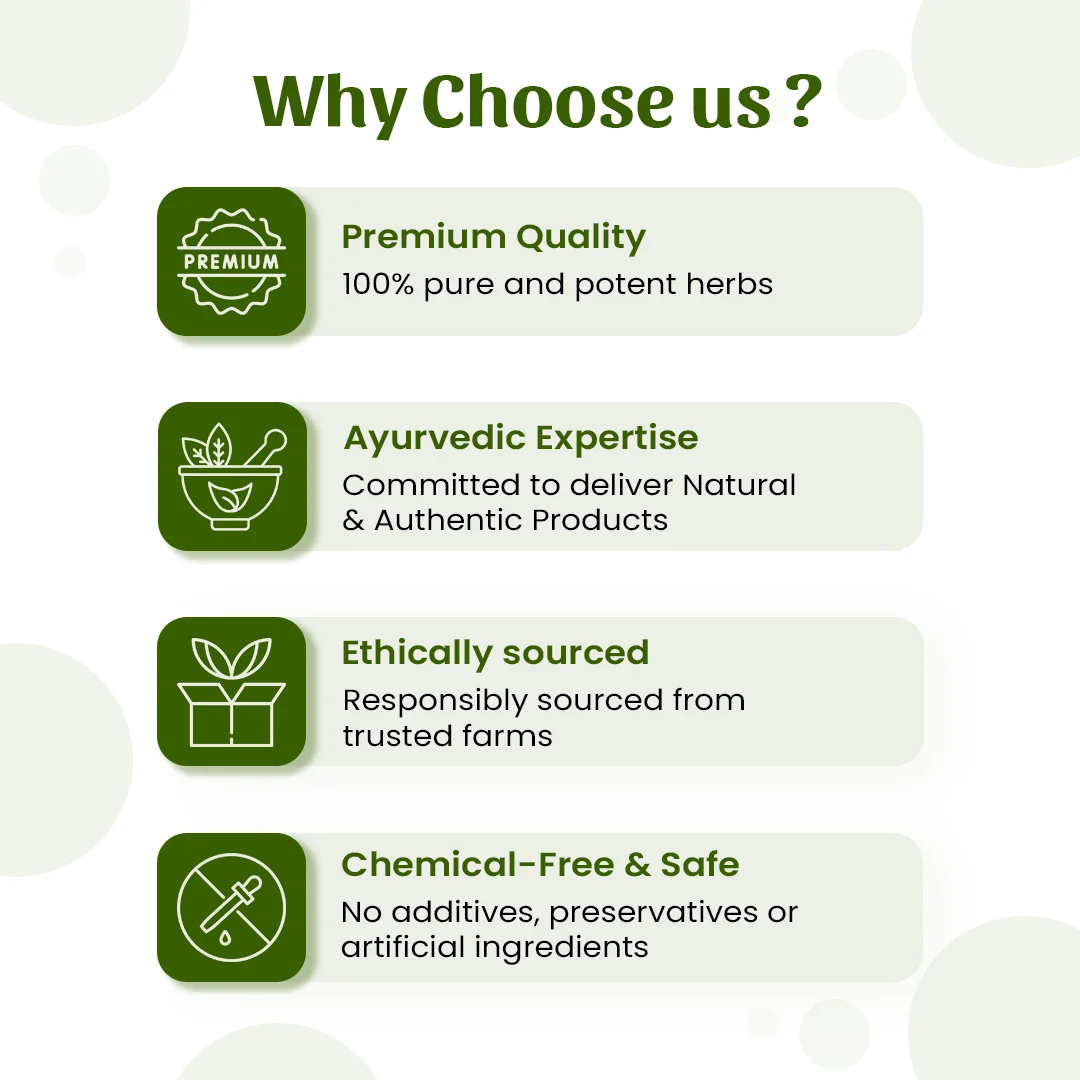 Why Choose us ?

PREMIUM

Premium Quality
100% pure and potent herbs

Ayurvedic Expertise
Committed to deliver Natural & Authentic Products

Ethically sourced
Responsibly sourced from trusted farms

Chemical-Free & Safe
No additives, preservatives or artificial ingredients